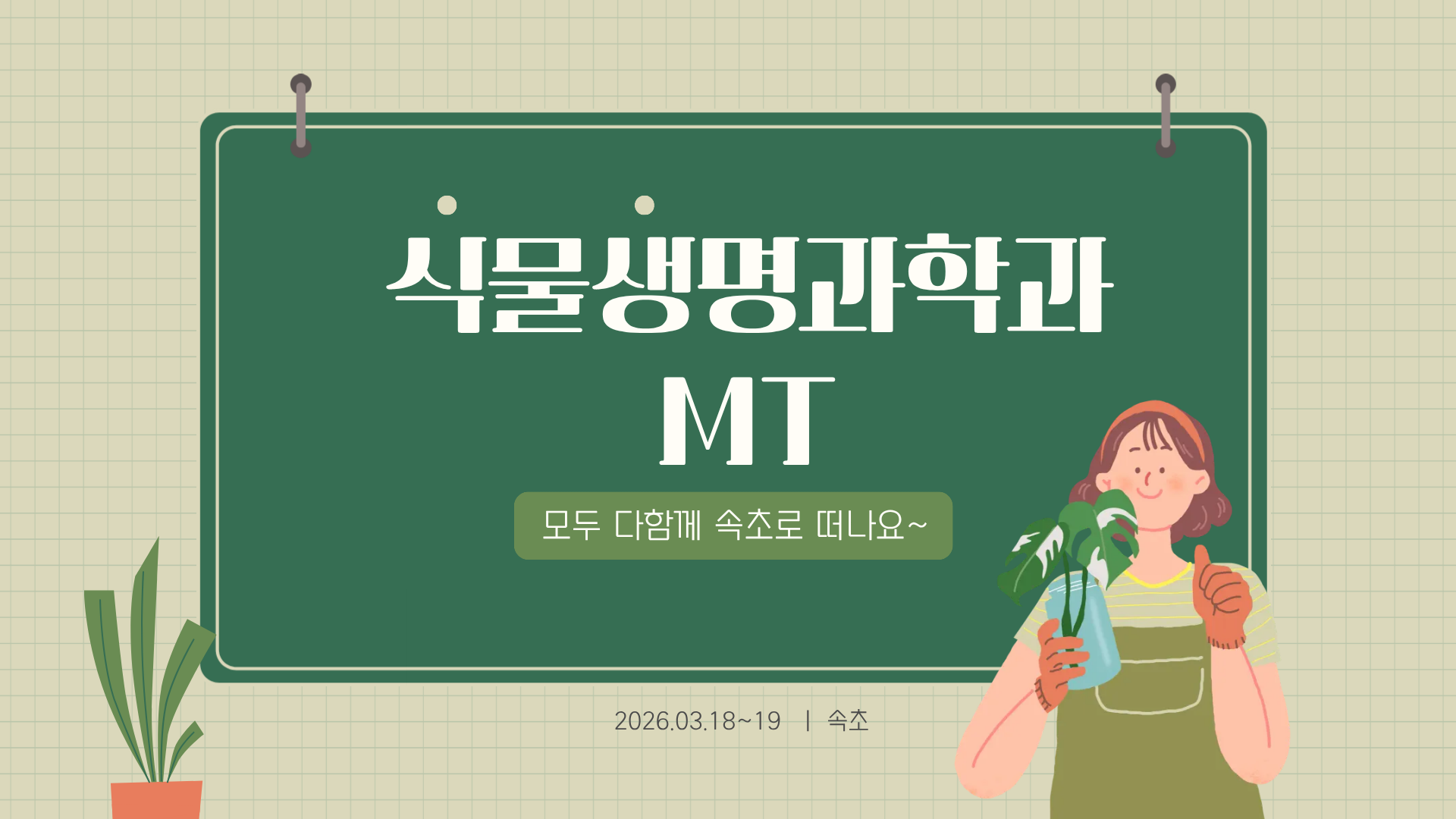 식물생명과학과
MT

모두 다함께 속초로 떠나요~

2026.03.18~19 | 속초